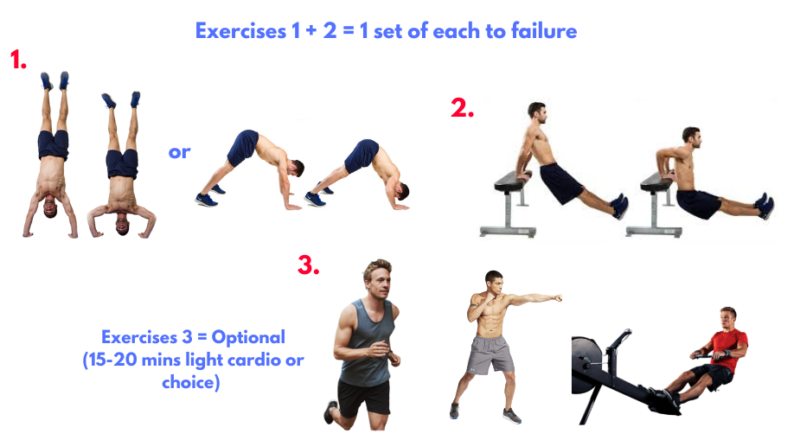 Exercises 1 + 2 = 1 set of each to failure

1.

or

2.

3.

Exercises 3 = Optional (15-20 mins light cardio or choice)